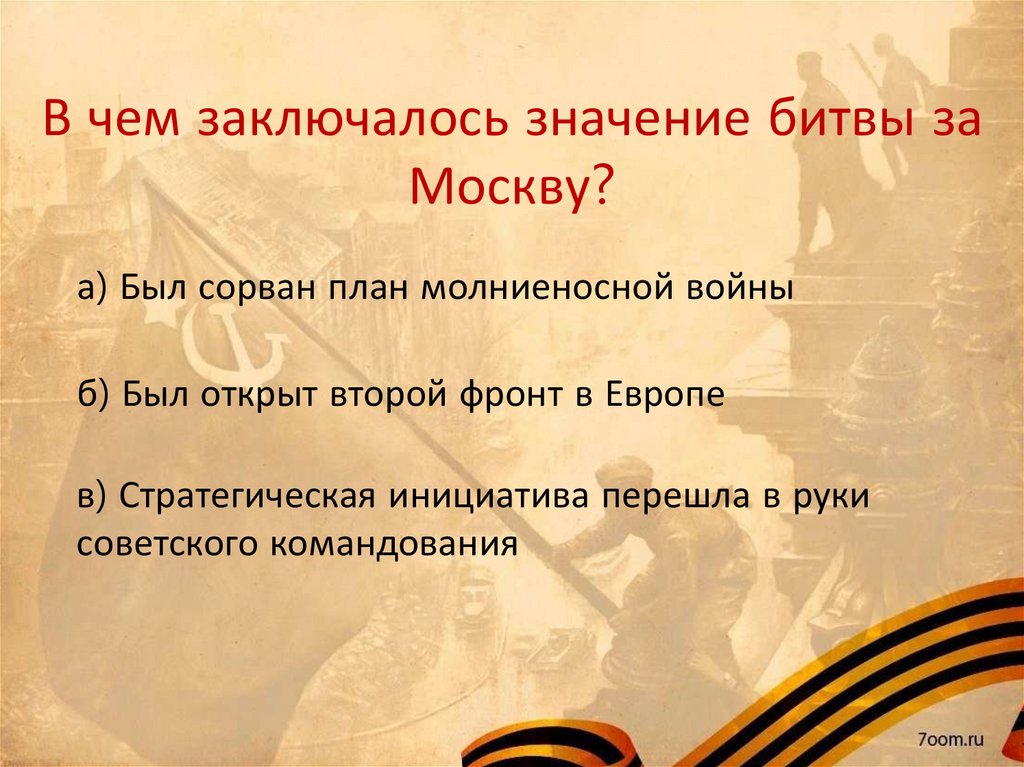 В чем заключалось значение битвы за Москву?

а) Был сорван план молниеносной войны

б) Был открыт второй фронт в Европе

в) Стратегическая инициатива перешла в руки советского командования

7oom.ru